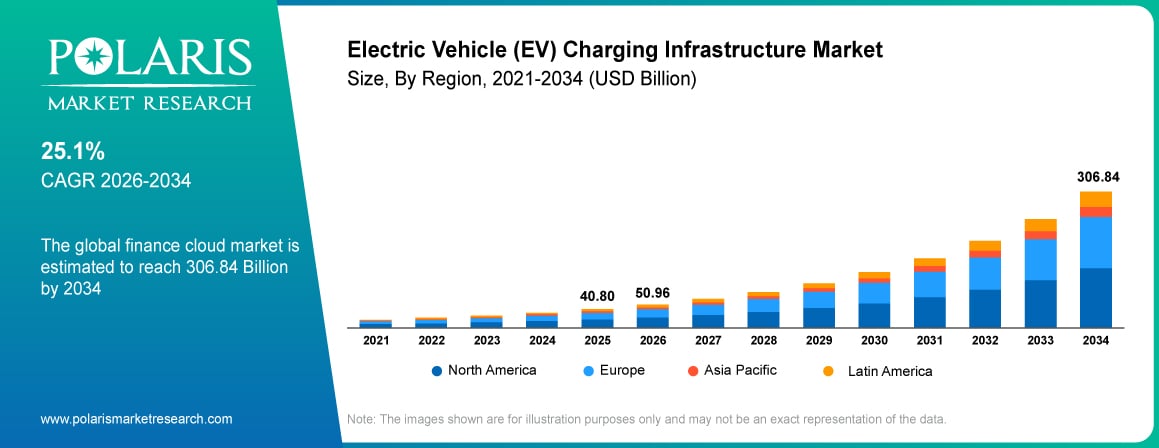 POLARIS
MARKET RESEARCH

25.1%
CAGR 2026-2034

The global finance cloud market is estimated to reach 306.84 Billion by 2034

www.polarismarketresearch.com

Electric Vehicle (EV) Charging Infrastructure Market
Size, By Region, 2021-2034 (USD Billion)

40.80
50.96
306.84

2021 2022 2023 2024 2025 2026 2027 2028 2029 2030 2031 2032 2033 2034

North America Europe Asia Pacific Latin America

Note: The images shown are for illustration purposes only and may not be an exact representation of the data.